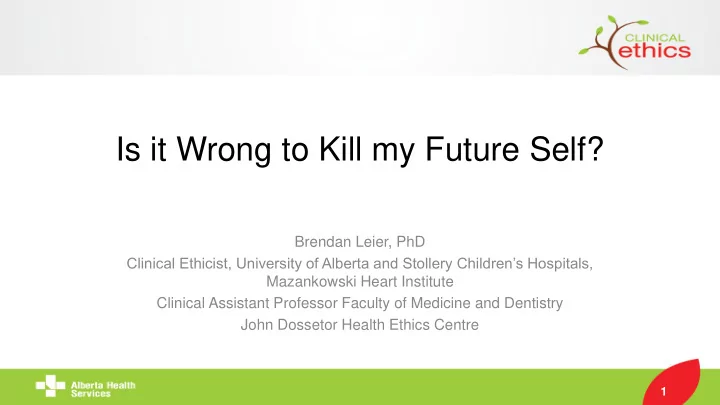 CLINICAL
ethics

Is it Wrong to Kill my Future Self?

Brendan Leier, PhD
Clinical Ethicist, University of Alberta and Stollery Children's Hospitals, Mazankowski Heart Institute
Clinical Assistant Professor Faculty of Medicine and Dentistry
John Dossetor Health Ethics Centre

Alberta Health Services

1